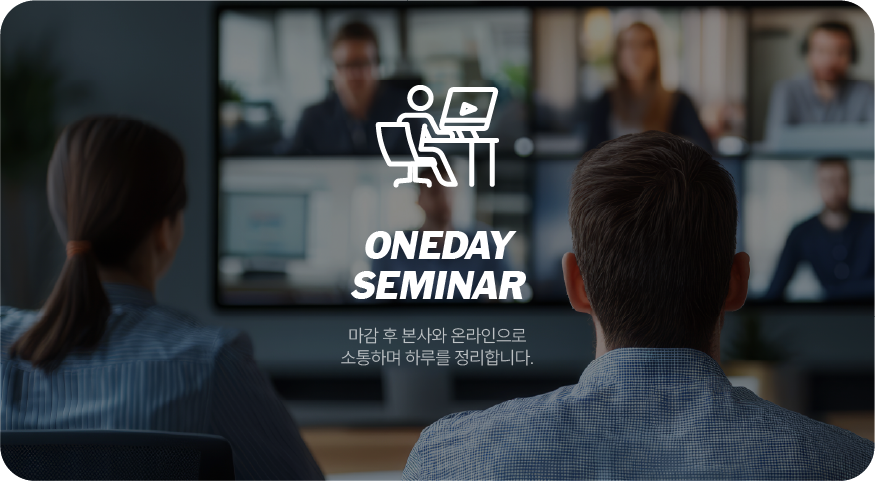 ONEDAY SEMINAR

마감 후 본사와 온라인으로
소통하며 하루를 정리합니다.